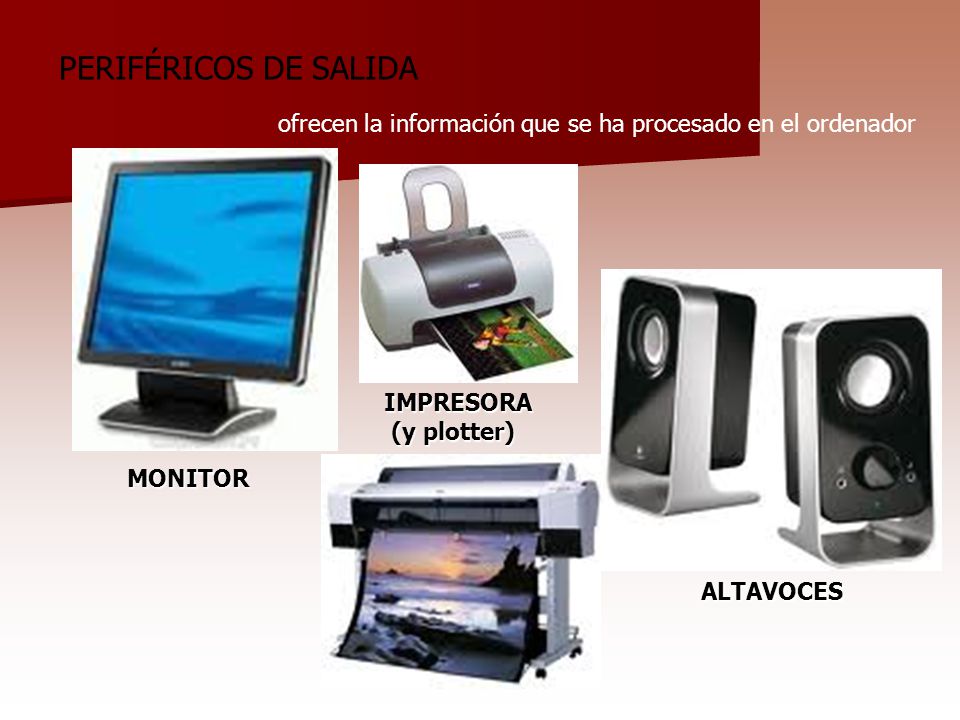 PERIFÉRICOS DE SALIDA

ofrecen la información que se ha procesado en el ordenador

IMPRESORA
(y plotter)

MONITOR

ALTAVOCES